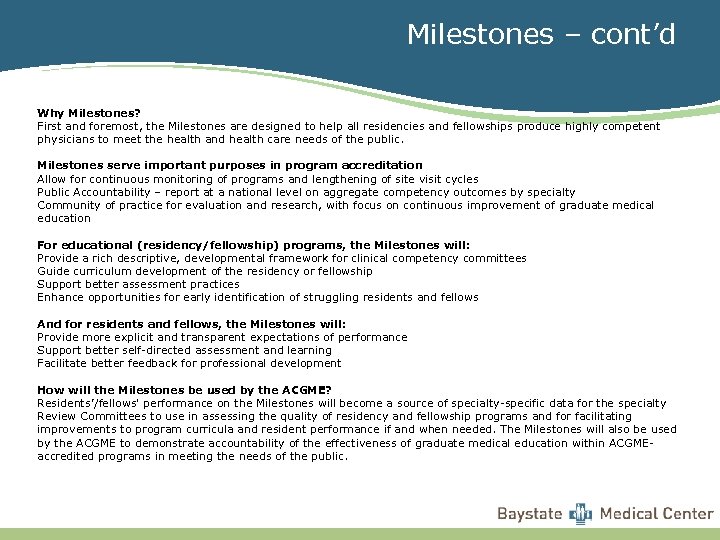 Milestones – cont'd

Why Milestones?
First and foremost, the Milestones are designed to help all residencies and fellowships produce highly competent physicians to meet the health and health care needs of the public.

Milestones serve important purposes in program accreditation
Allow for continuous monitoring of programs and lengthening of site visit cycles
Public Accountability – report at a national level on aggregate competency outcomes by specialty
Community of practice for evaluation and research, with focus on continuous improvement of graduate medical education

For educational (residency/fellowship) programs, the Milestones will:
Provide a rich descriptive, developmental framework for clinical competency committees
Guide curriculum development of the residency or fellowship
Support better assessment practices
Enhance opportunities for early identification of struggling residents and fellows

And for residents and fellows, the Milestones will:
Provide more explicit and transparent expectations of performance
Support better self-directed assessment and learning
Facilitate better feedback for professional development

How will the Milestones be used by the ACGME?
Residents'/fellows' performance on the Milestones will become a source of specialty-specific data for the specialty Review Committees to use in assessing the quality of residency and fellowship programs and for facilitating improvements to program curricula and resident performance if and when needed. The Milestones will also be used by the ACGME to demonstrate accountability of the effectiveness of graduate medical education within ACGME-accredited programs in meeting the needs of the public.

Baystate Medical Center